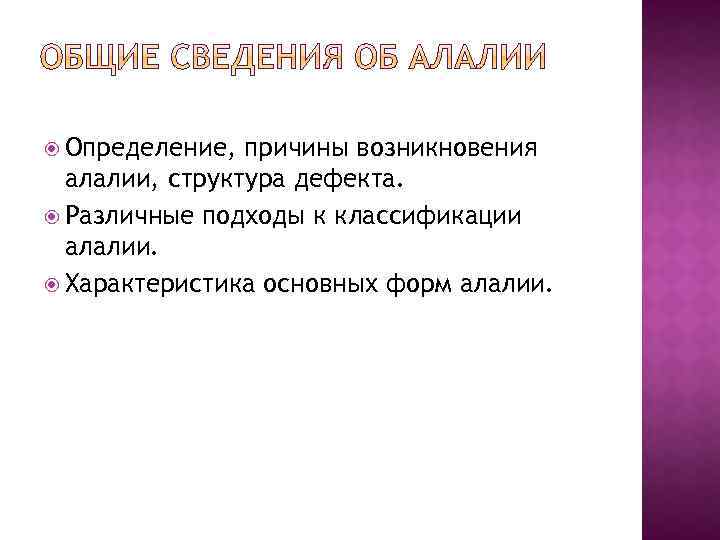 ОБЩИЕ СВЕДЕНИЯ ОБ АЛАЛИИ

Определение, причины возникновения алалии, структура дефекта.

Различные подходы к классификации алалии.

Характеристика основных форм алалии.